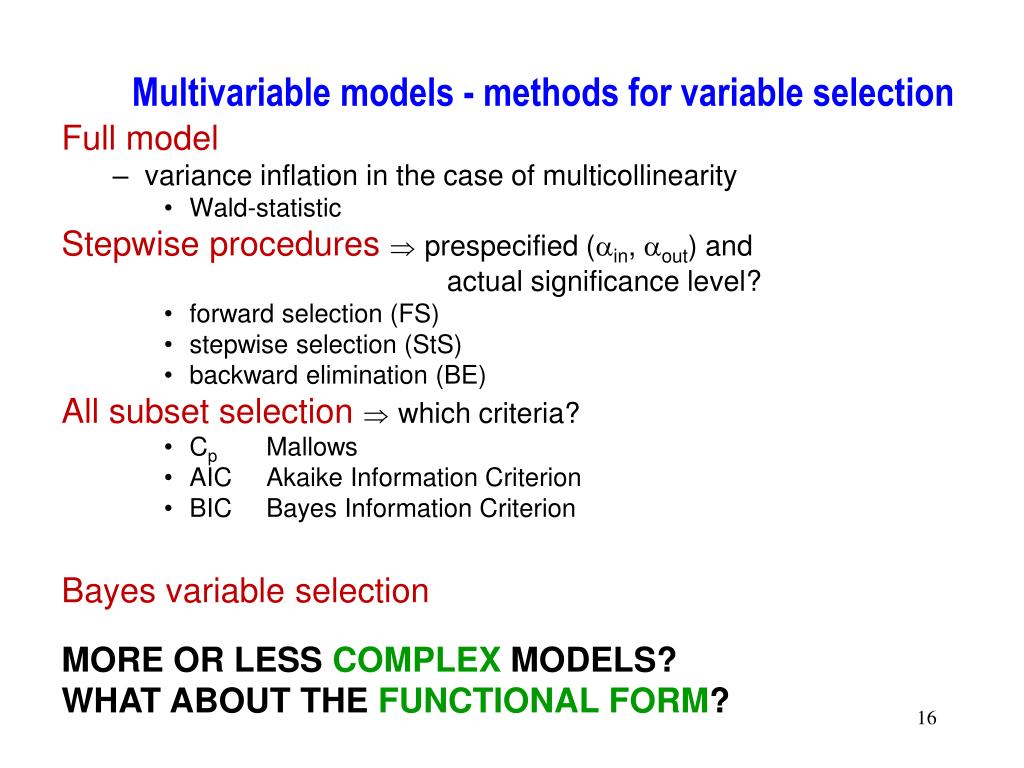 Multivariable models - methods for variable selection

Full model
– variance inflation in the case of multicollinearity
• Wald-statistic

Stepwise procedures $\Rightarrow$ prespecified ($\alpha_{in}$, $\alpha_{out}$) and actual significance level?
• forward selection (FS)
• stepwise selection (StS)
• backward elimination (BE)

All subset selection $\Rightarrow$ which criteria?
• $C_p$ Mallows
• AIC Akaike Information Criterion
• BIC Bayes Information Criterion

Bayes variable selection

MORE OR LESS COMPLEX MODELS?
WHAT ABOUT THE FUNCTIONAL FORM?

16